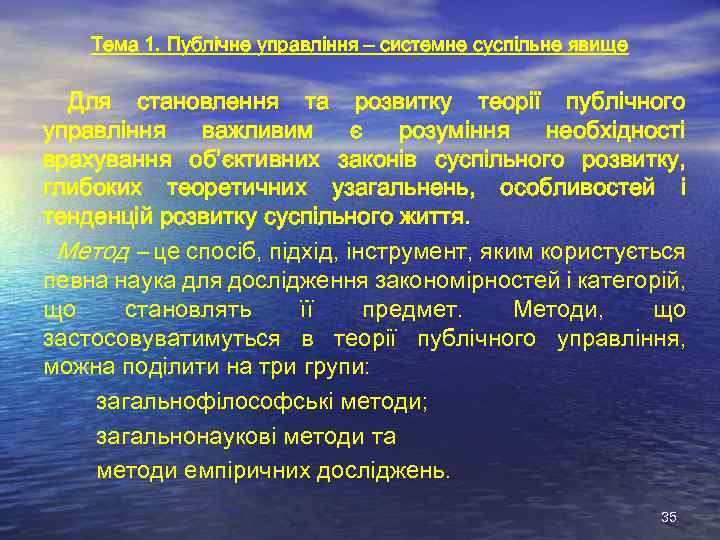 Тема 1. Публічне управління – системне суспільне явище

Для становлення та розвитку теорії публічного управління важливим є розуміння необхідності врахування об'єктивних законів суспільного розвитку, глибоких теоретичних узагальнень, особливостей і тенденцій розвитку суспільного життя.

Метод – це спосіб, підхід, інструмент, яким користується певна наука для дослідження закономірностей і категорій, що становлять її предмет. Методи, що застосовуватимуться в теорії публічного управління, можна поділити на три групи:

загальнофілософські методи;

загальнонаукові методи та

методи емпіричних досліджень.

35